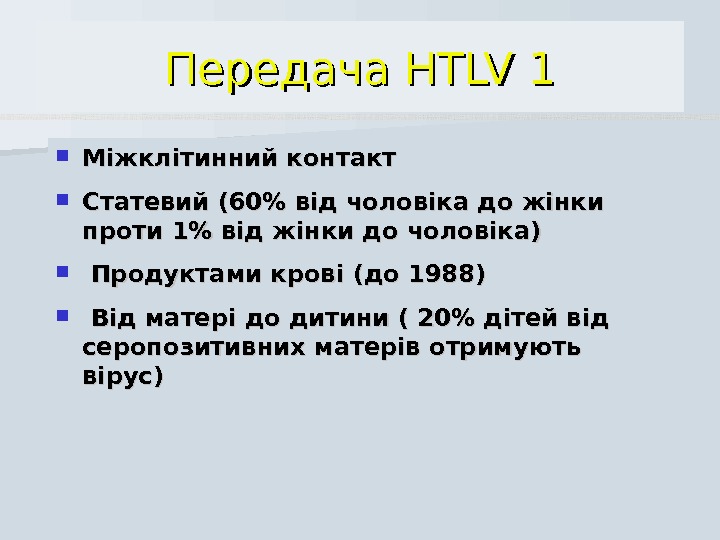 Передача HTLV 1

Міжклітинний контакт

Статевий (60% від чоловіка до жінки проти 1% від жінки до чоловіка)

Продуктами крові (до 1988)

Від матері до дитини ( 20% дітей від серопозитивних матерів отримують вірус)